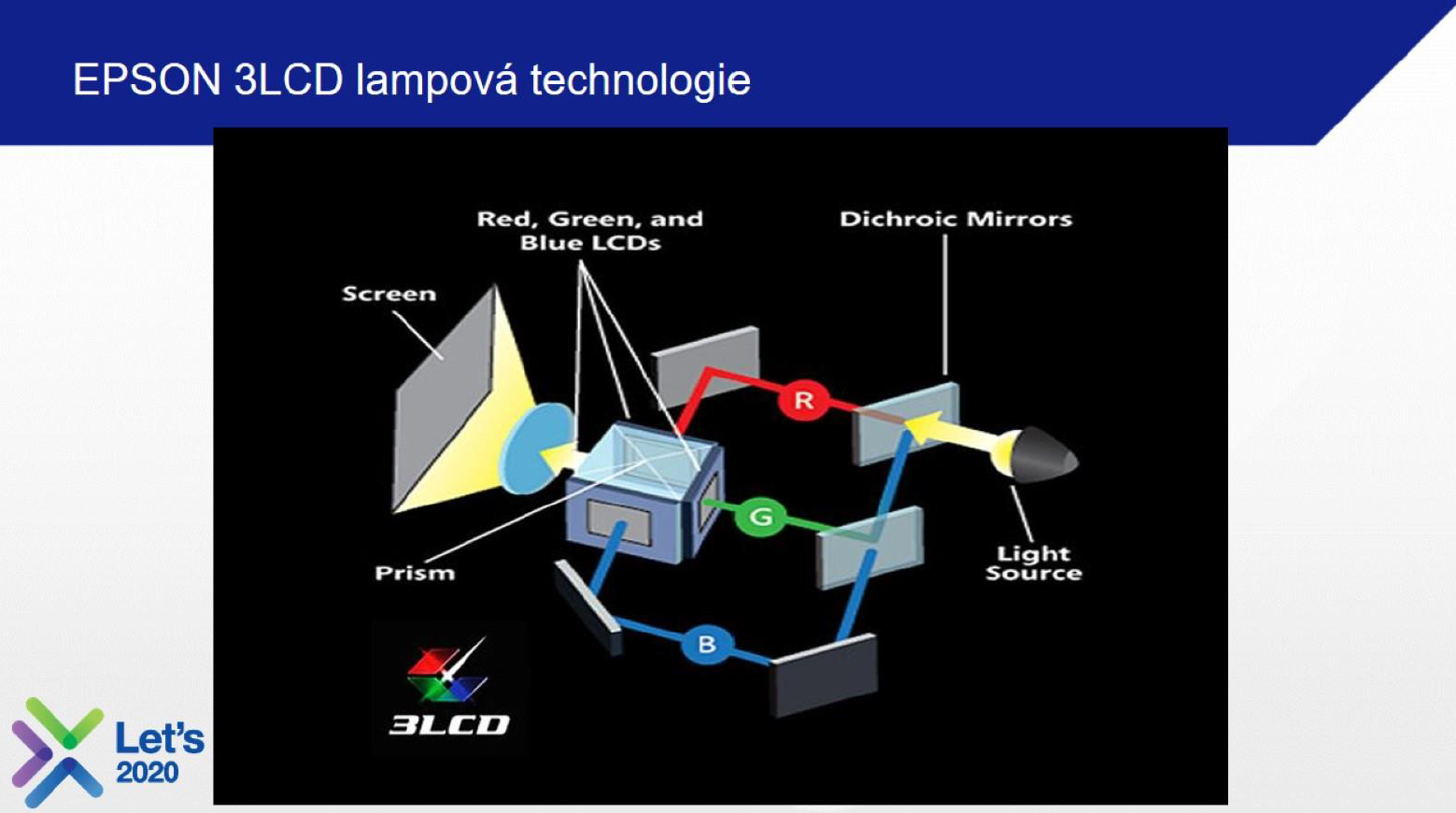 EPSON 3LCD lampová technologie

Red, Green, and Blue LCDs

Dichroic Mirrors

Screen

R

G

B

Prism

Light Source

3LCD

Let's 2020